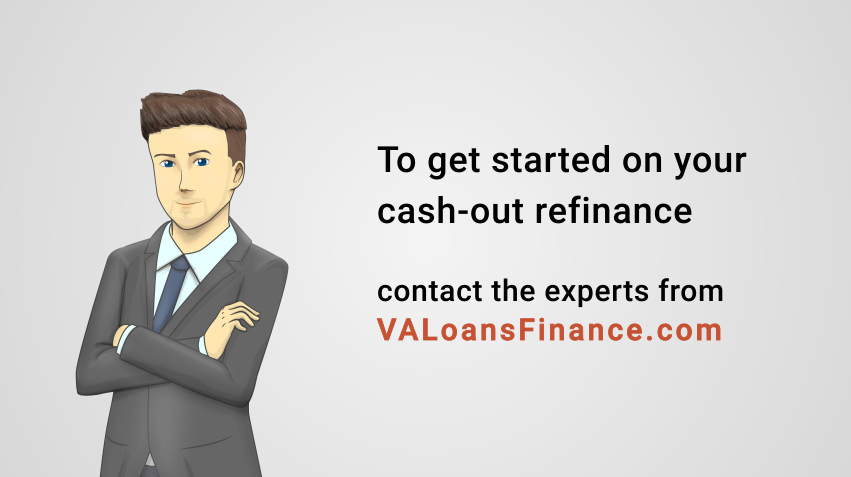 To get started on your cash-out refinance

contact the experts from VALoansFinance.com